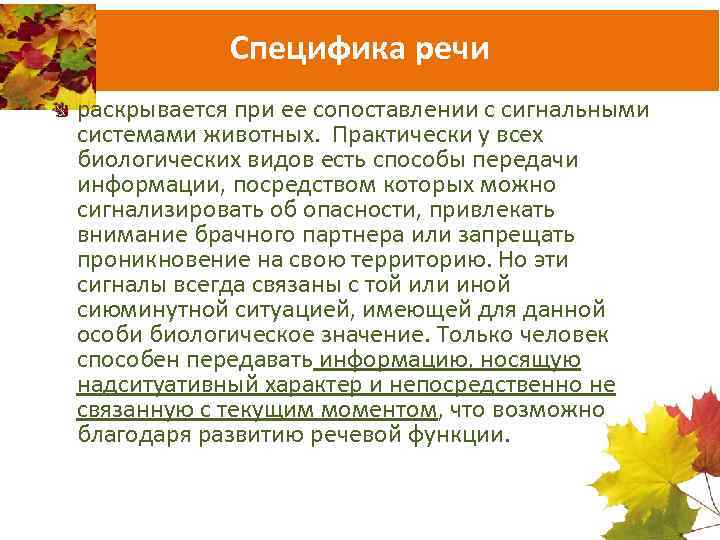 Специфика речи

раскрывается при ее сопоставлении с сигнальными системами животных. Практически у всех биологических видов есть способы передачи информации, посредством которых можно сигнализировать об опасности, привлекать внимание брачного партнера или запрещать проникновение на свою территорию. Но эти сигналы всегда связаны с той или иной сиюминутной ситуацией, имеющей для данной особи биологическое значение. Только человек способен передавать информацию, носящую надситуативный характер и непосредственно не связанную с текущим моментом, что возможно благодаря развитию речевой функции.